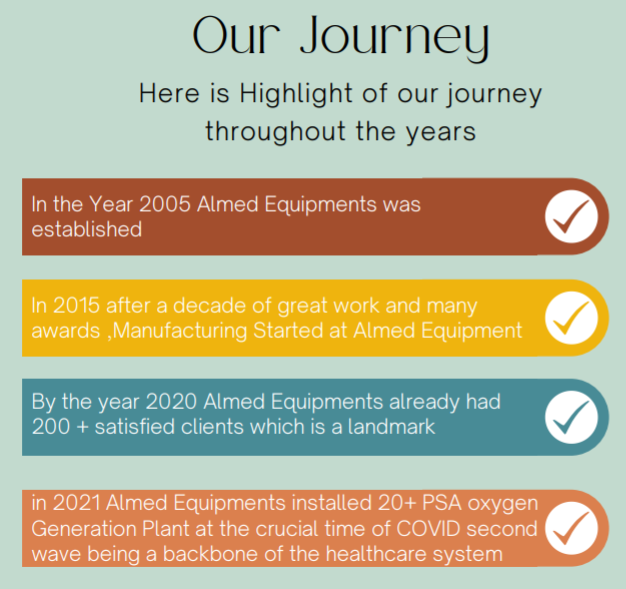 Our Journey

Here is Highlight of our journey throughout the years

In the Year 2005 Almed Equipments was established

In 2015 after a decade of great work and many awards ,Manufacturing Started at Almed Equipment

By the year 2020 Almed Equipments already had 200 + satisfied clients which is a landmark

in 2021 Almed Equipments installed 20+ PSA oxygen Generation Plant at the crucial time of COVID second wave being a backbone of the healthcare system